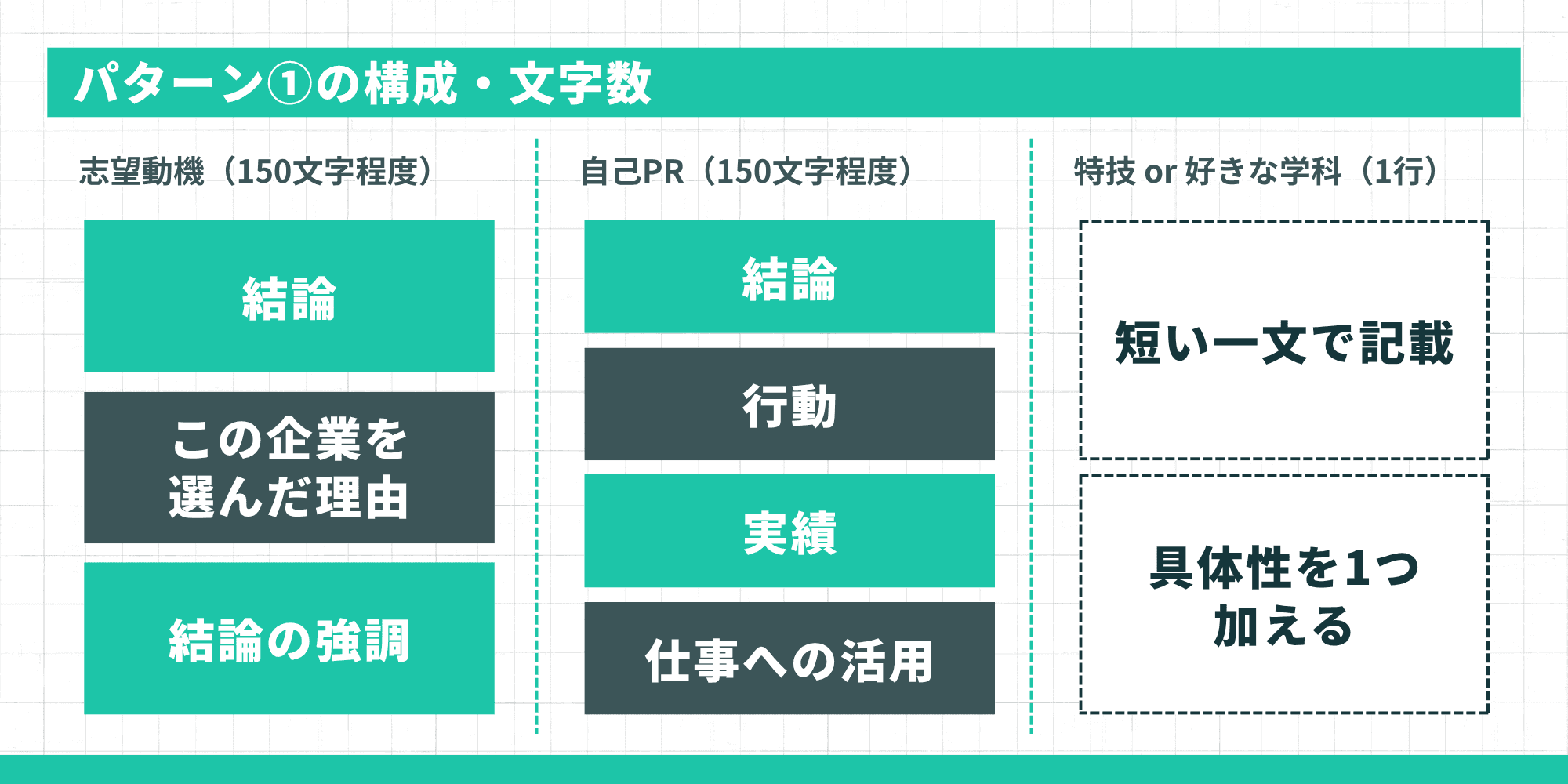 パターン①の構成・文字数

志望動機（150文字程度）

結論

この企業を選んだ理由

結論の強調

自己PR（150文字程度）

結論

行動

実績

仕事への活用

特技 or 好きな学科（1行）

短い一文で記載

具体性を1つ加える